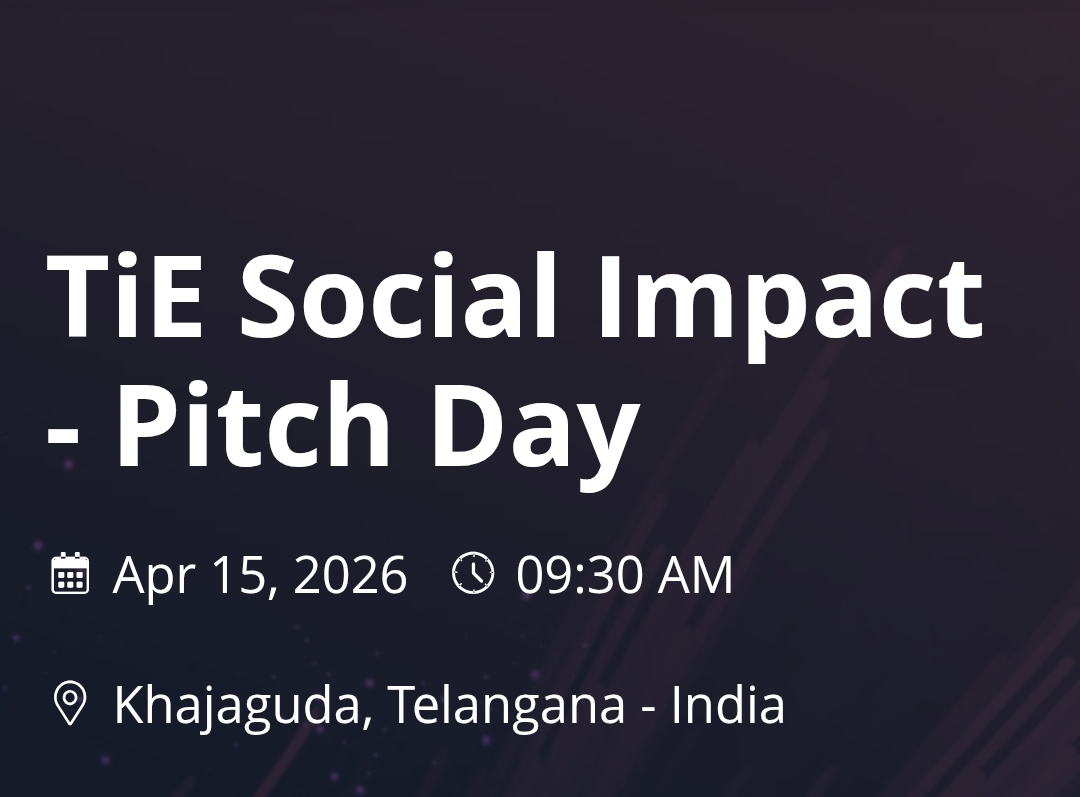 TiE Social Impact - Pitch Day

Apr 15, 2026 09:30 AM

Khajaguda, Telangana - India